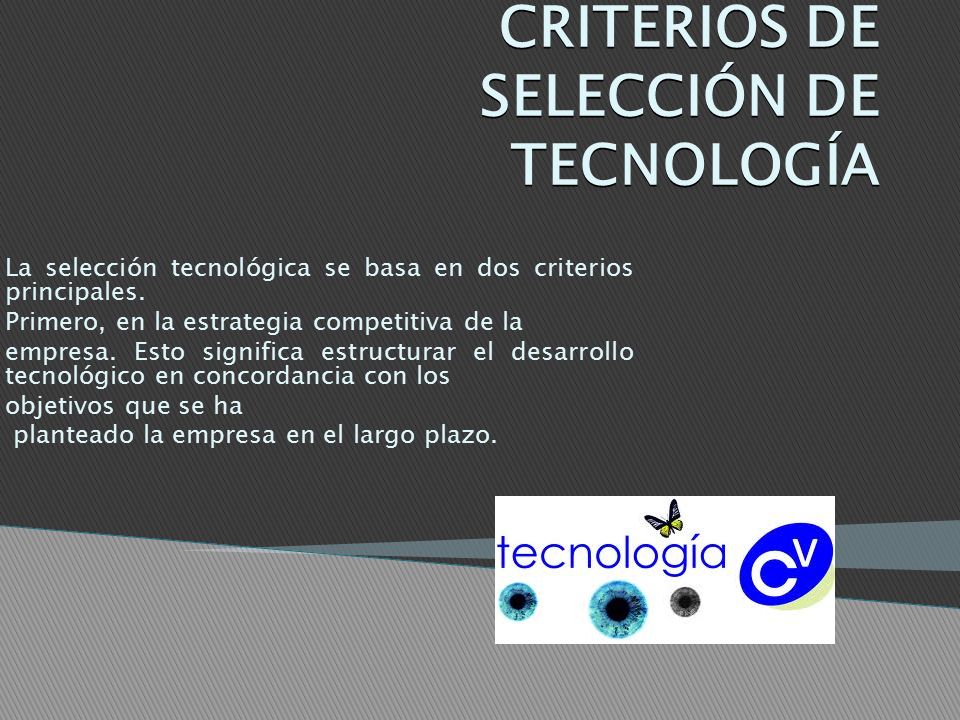 CRITERIOS DE SELECCIÓN DE TECNOLOGÍA

La selección tecnológica se basa en dos criterios principales.
Primero, en la estrategia competitiva de la empresa. Esto significa estructurar el desarrollo tecnológico en concordancia con los objetivos que se ha planteado la empresa en el largo plazo.

tecnología
CV